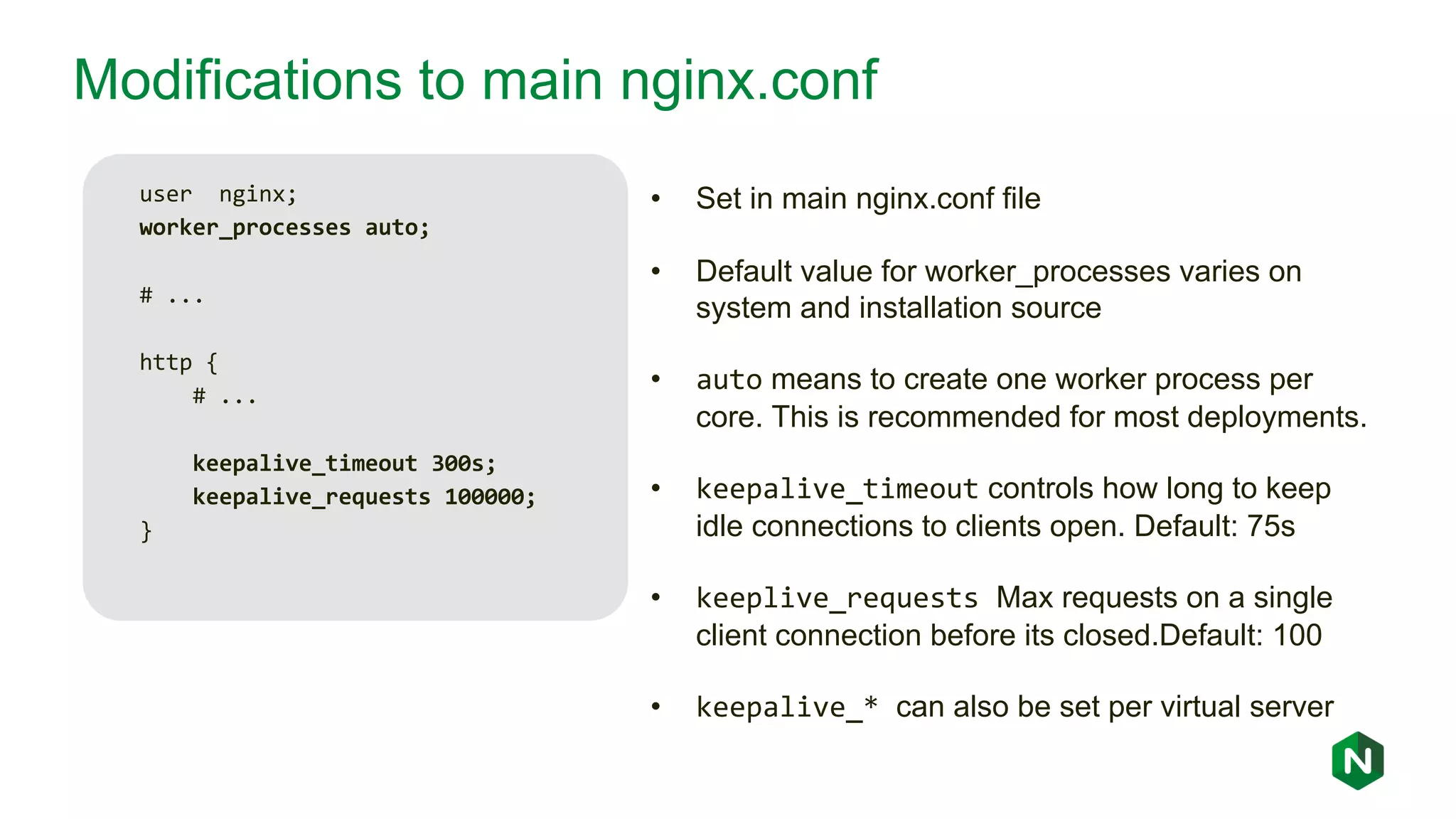 Modifications to main nginx.conf

user  nginx;
worker_processes auto;

# ...

http {
    # ...

    keepalive_timeout 300s;
    keepalive_requests 100000;
}

• Set in main nginx.conf file

• Default value for worker_processes varies on system and installation source

• auto means to create one worker process per core. This is recommended for most deployments.

• keepalive_timeout controls how long to keep idle connections to clients open. Default: 75s

• keeplive_requests Max requests on a single client connection before its closed.Default: 100

• keepalive_* can also be set per virtual server

N